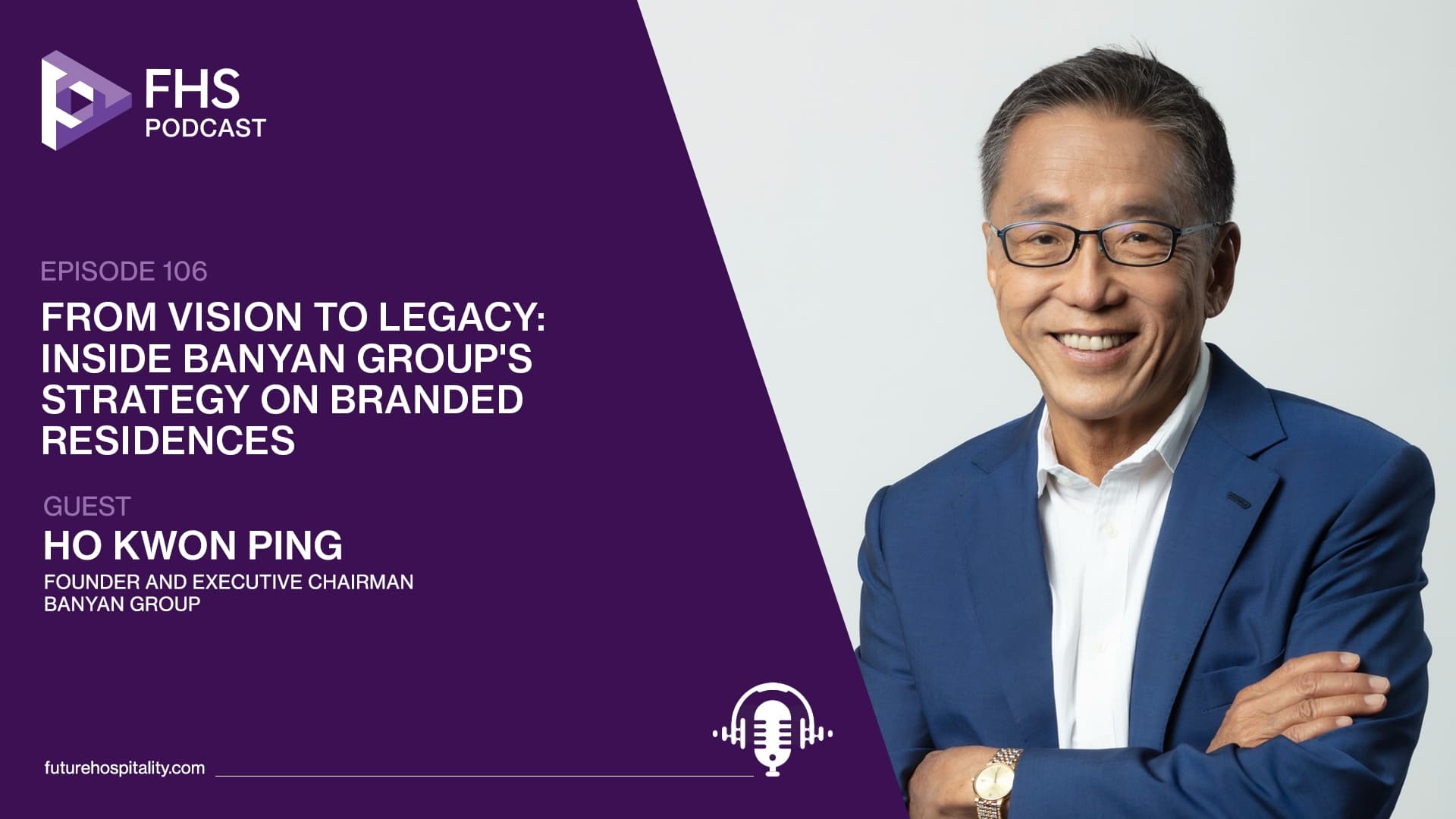 FHS
PODCAST

EPISODE 106

FROM VISION TO LEGACY: INSIDE BANYAN GROUP'S STRATEGY ON BRANDED RESIDENCES

GUEST

HO KWON PING

FOUNDER AND EXECUTIVE CHAIRMAN
BANYAN GROUP

futurehospitality.com